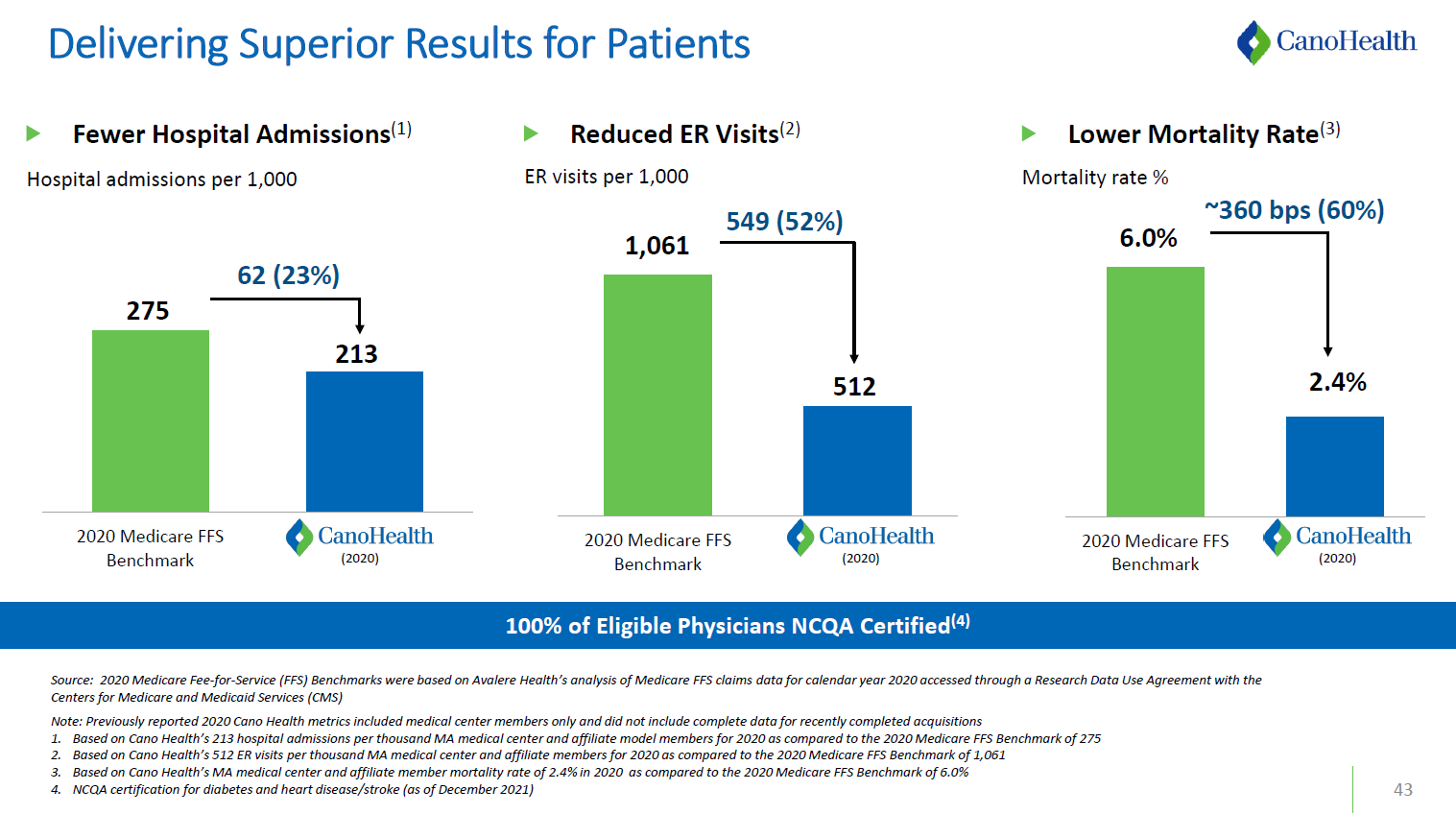 Delivering Superior Results for Patients

CanoHealth

Fewer Hospital Admissions$^{(1)}$

Hospital admissions per 1,000

62 (23%)

275

213

2020 Medicare FFS Benchmark

CanoHealth (2020)

Reduced ER Visits$^{(2)}$

ER visits per 1,000

549 (52%)

1,061

512

2020 Medicare FFS Benchmark

CanoHealth (2020)

Lower Mortality Rate$^{(3)}$

Mortality rate %

~360 bps (60%)

6.0%

2.4%

2020 Medicare FFS Benchmark

CanoHealth (2020)

100% of Eligible Physicians NCQA Certified$^{(4)}$

Source: 2020 Medicare Fee-for-Service (FFS) Benchmarks were based on Avalere Health's analysis of Medicare FFS claims data for calendar year 2020 accessed through a Research Data Use Agreement with the Centers for Medicare and Medicaid Services (CMS)

Note: Previously reported 2020 Cano Health metrics included medical center members only and did not include complete data for recently completed acquisitions
1. Based on Cano Health's 213 hospital admissions per thousand MA medical center and affiliate model members for 2020 as compared to the 2020 Medicare FFS Benchmark of 275
2. Based on Cano Health's 512 ER visits per thousand MA medical center and affiliate members for 2020 as compared to the 2020 Medicare FFS Benchmark of 1,061
3. Based on Cano Health's MA medical center and affiliate member mortality rate of 2.4% in 2020 as compared to the 2020 Medicare FFS Benchmark of 6.0%
4. NCQA certification for diabetes and heart disease/stroke (as of December 2021)

43